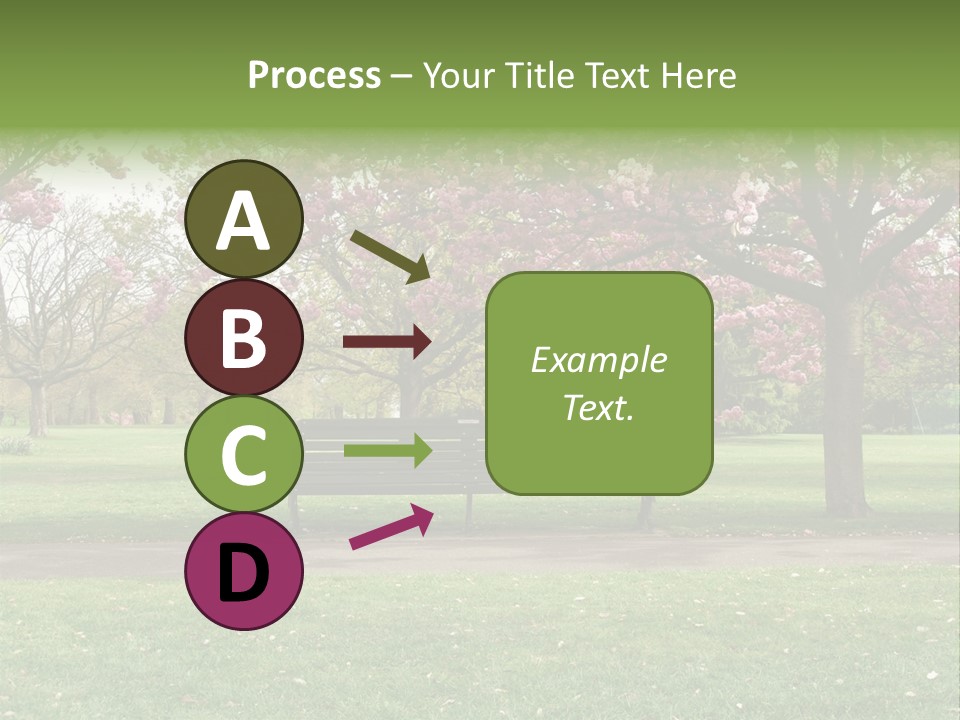 Process – Your Title Text Here

A

B

C

D

Example Text.